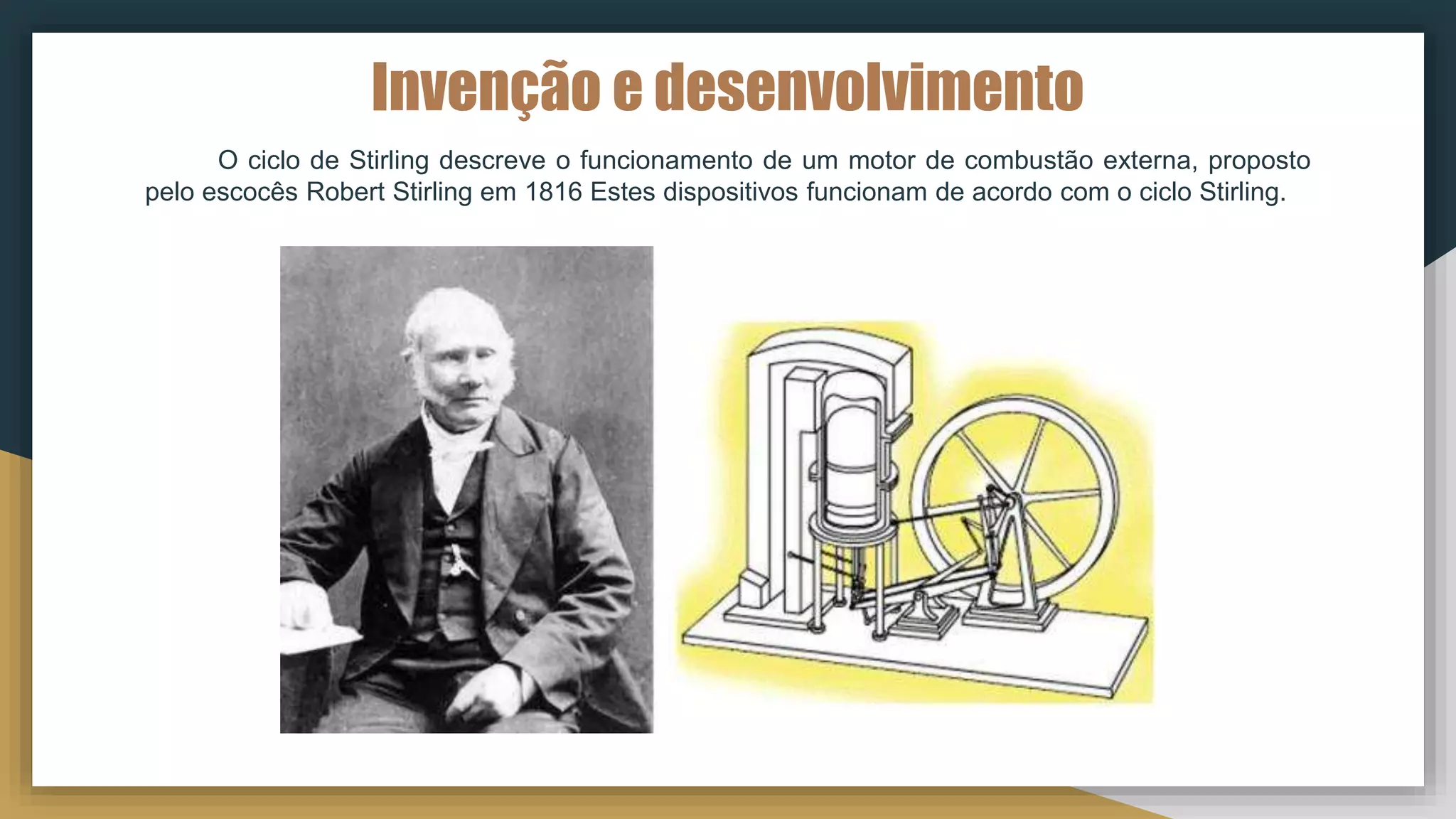 Invenção e desenvolvimento

O ciclo de Stirling descreve o funcionamento de um motor de combustão externa, proposto pelo escocês Robert Stirling em 1816 Estes dispositivos funcionam de acordo com o ciclo Stirling.